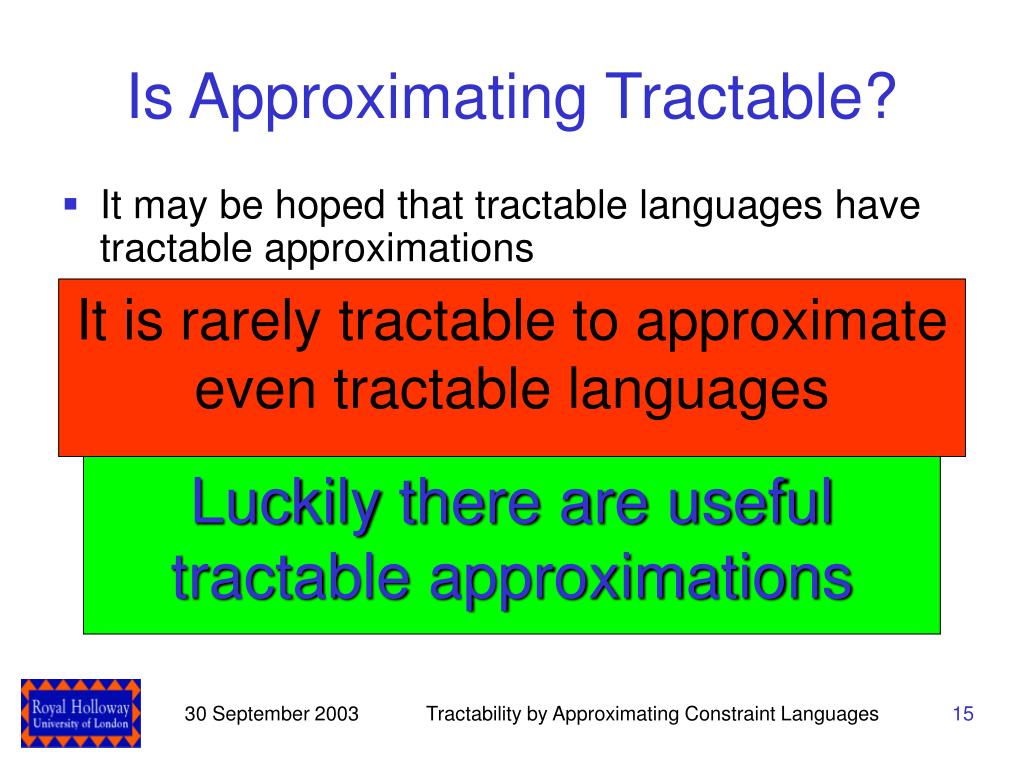 Is Approximating Tractable?

It may be hoped that tractable languages have tractable approximations

It is rarely tractable to approximate even tractable languages

Luckily there are useful tractable approximations

Royal Holloway University of London

30 September 2003

Tractability by Approximating Constraint Languages

15